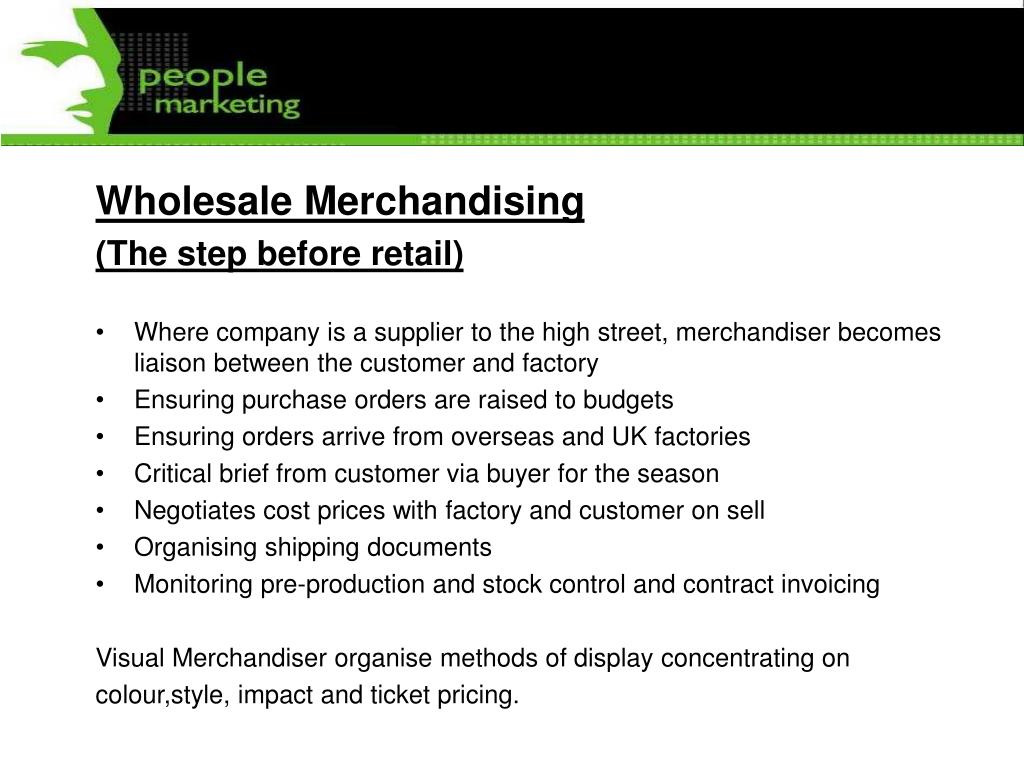 people marketing

Wholesale Merchandising
(The step before retail)

• Where company is a supplier to the high street, merchandiser becomes liaison between the customer and factory
• Ensuring purchase orders are raised to budgets
• Ensuring orders arrive from overseas and UK factories
• Critical brief from customer via buyer for the season
• Negotiates cost prices with factory and customer on sell
• Organising shipping documents
• Monitoring pre-production and stock control and contract invoicing

Visual Merchandiser organise methods of display concentrating on colour,style, impact and ticket pricing.